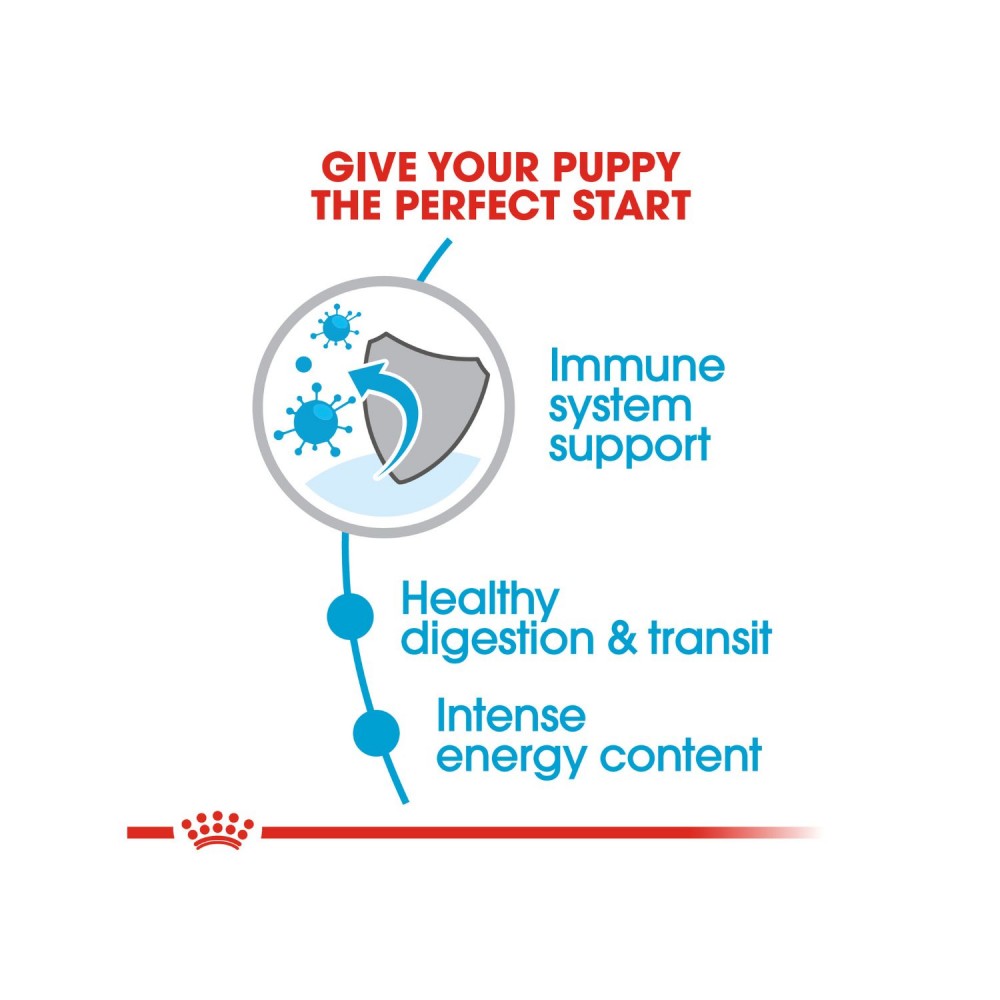 GIVE YOUR PUPPY THE PERFECT START

Immune system support

Healthy digestion & transit

Intense energy content